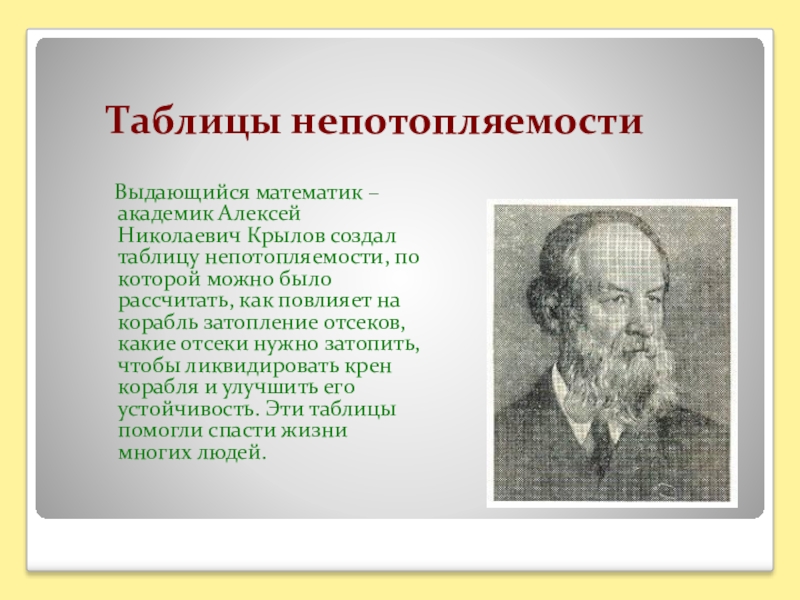 Таблицы непотопляемости

Выдающийся математик – академик Алексей Николаевич Крылов создал таблицу непотопляемости, по которой можно было рассчитать, как повлияет на корабль затопление отсеков, какие отсеки нужно затопить, чтобы ликвидировать крен корабля и улучшить его устойчивость. Эти таблицы помогли спасти жизни многих людей.